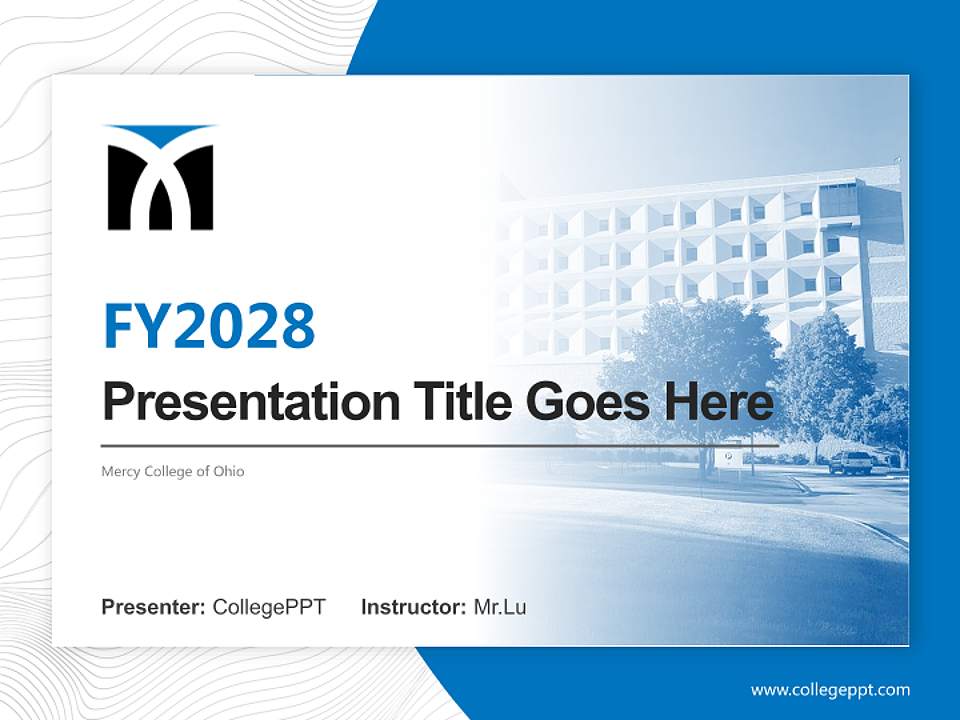 FY2028

Presentation Title Goes Here

Mercy College of Ohio

Presenter: CollegePPT Instructor: Mr.Lu

www.collegeppt.com